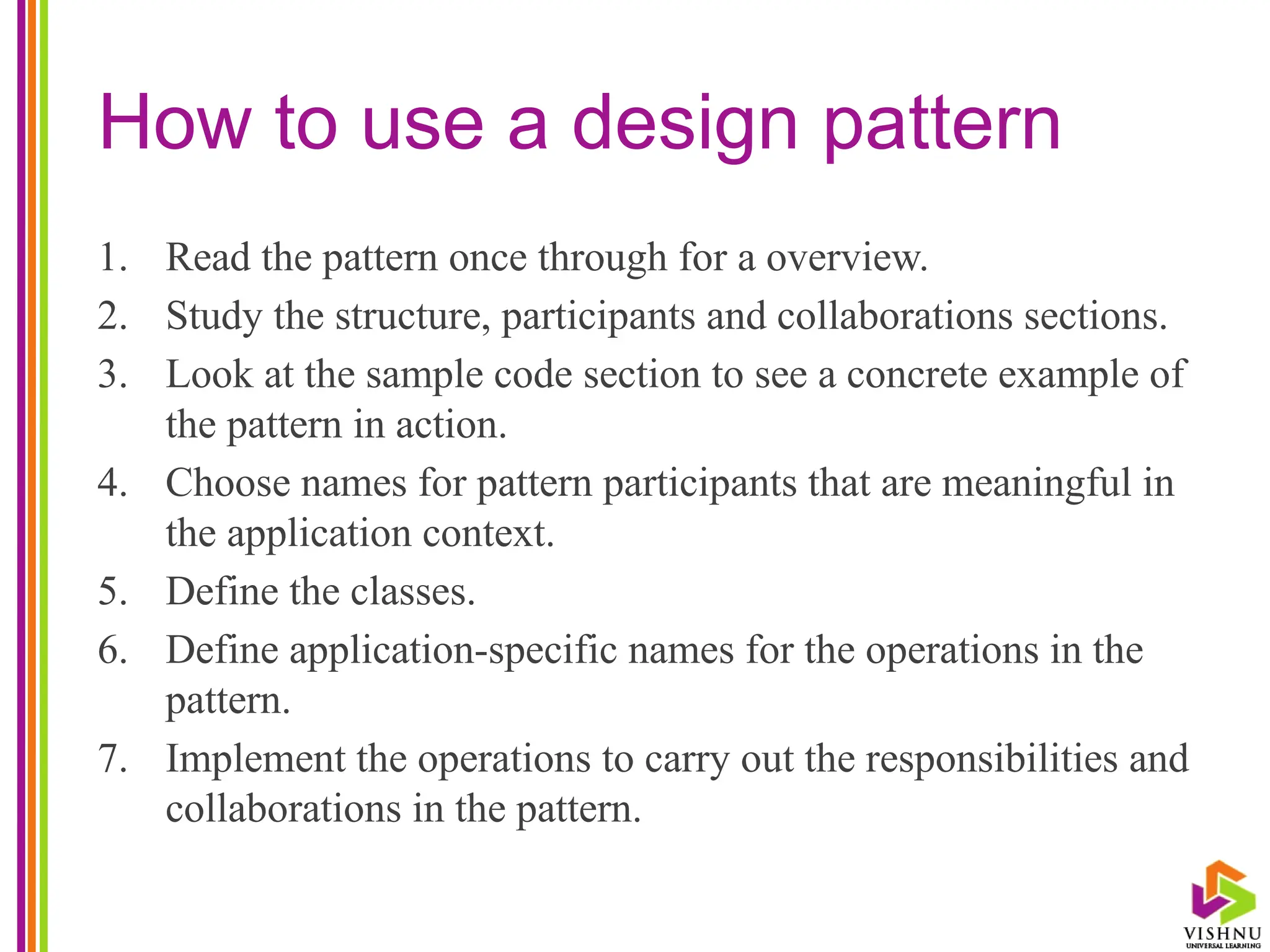 How to use a design pattern

1. Read the pattern once through for a overview.
2. Study the structure, participants and collaborations sections.
3. Look at the sample code section to see a concrete example of the pattern in action.
4. Choose names for pattern participants that are meaningful in the application context.
5. Define the classes.
6. Define application-specific names for the operations in the pattern.
7. Implement the operations to carry out the responsibilities and collaborations in the pattern.

VISHNU
UNIVERSAL LEARNING